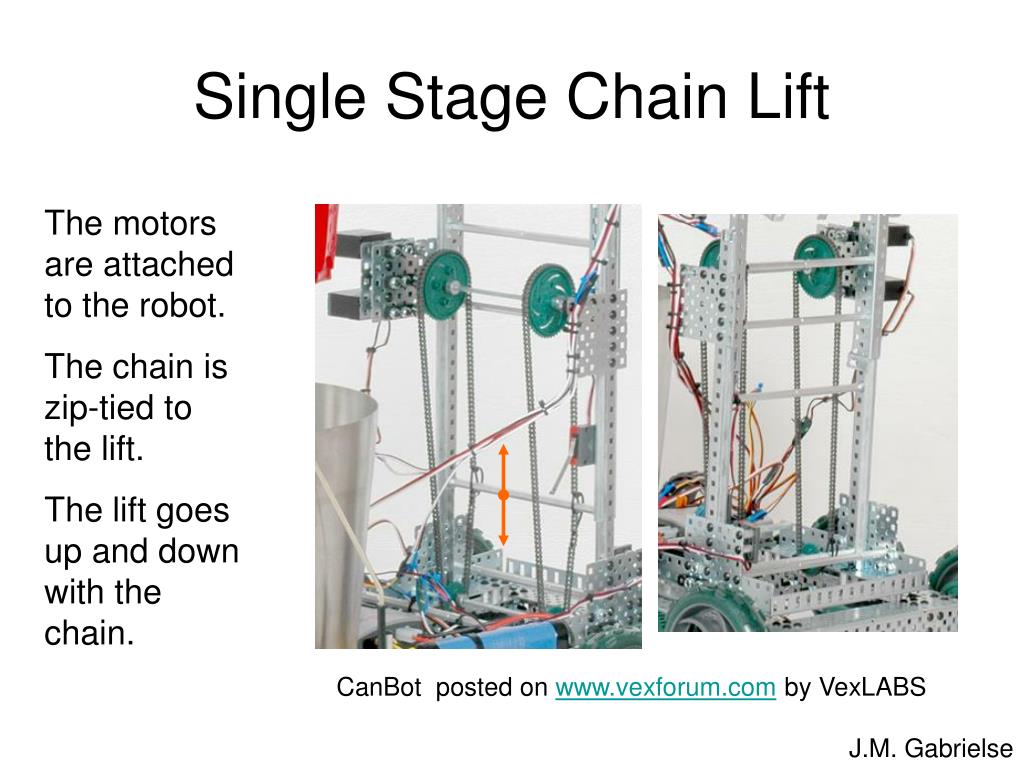 Single Stage Chain Lift

The motors are attached to the robot.

The chain is zip-tied to the lift.

The lift goes up and down with the chain.

CanBot posted on www.vexforum.com by VexLABS

J.M. Gabrielse